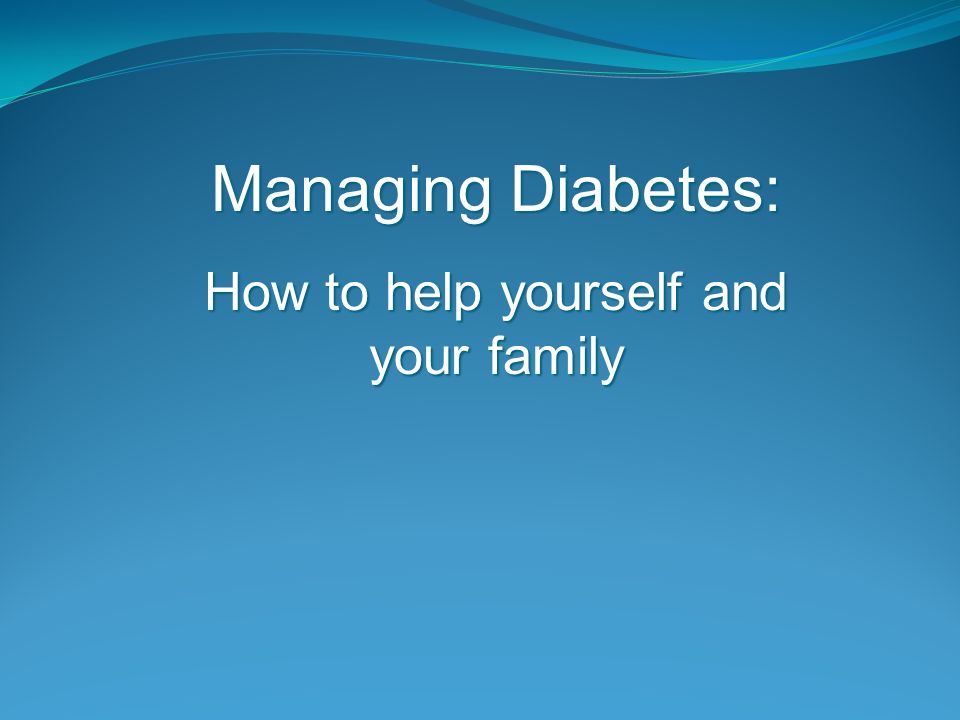 Managing Diabetes:

How to help yourself and your family